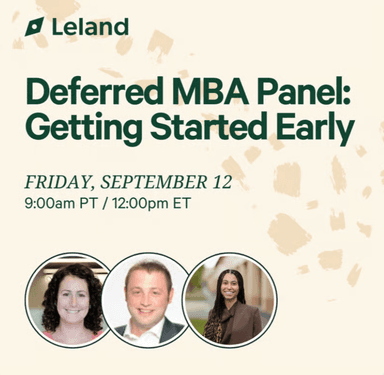 Leland

Deferred MBA Panel: Getting Started Early

FRIDAY, SEPTEMBER 12
9:00am PT / 12:00pm ET